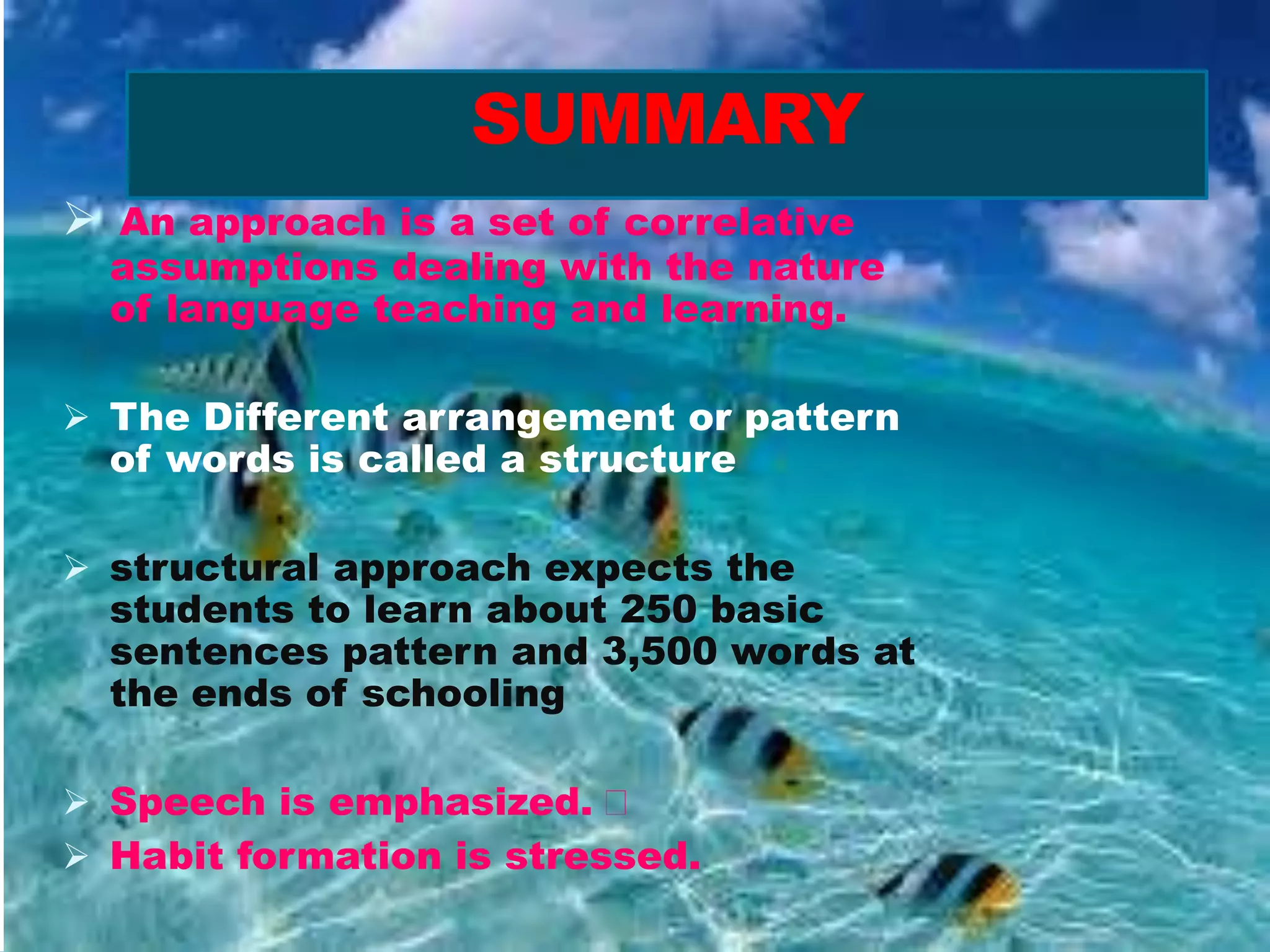 SUMMARY

➢ An approach is a set of correlative assumptions dealing with the nature of language teaching and learning.

➢ The Different arrangement or pattern of words is called a structure

➢ structural approach expects the students to learn about 250 basic sentences pattern and 3,500 words at the ends of schooling

➢ Speech is emphasized. 
➢ Habit formation is stressed.